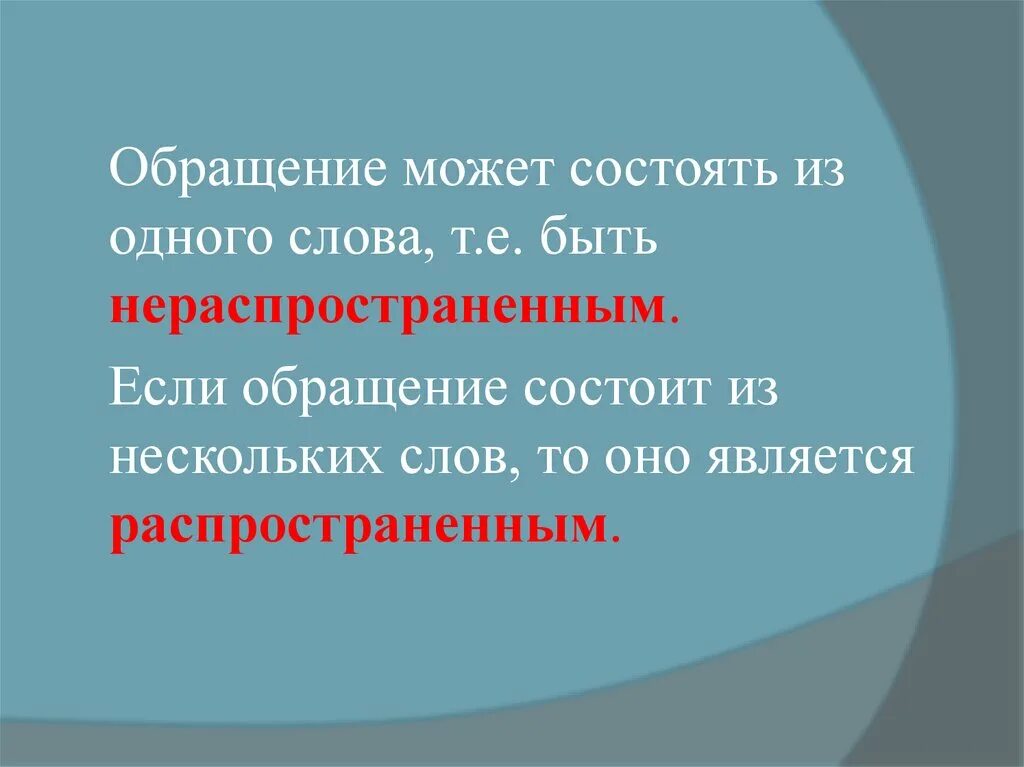 Обращение может состоять из одного слова, т.е. быть нераспространенным.

Если обращение состоит из нескольких слов, то оно является распространенным.